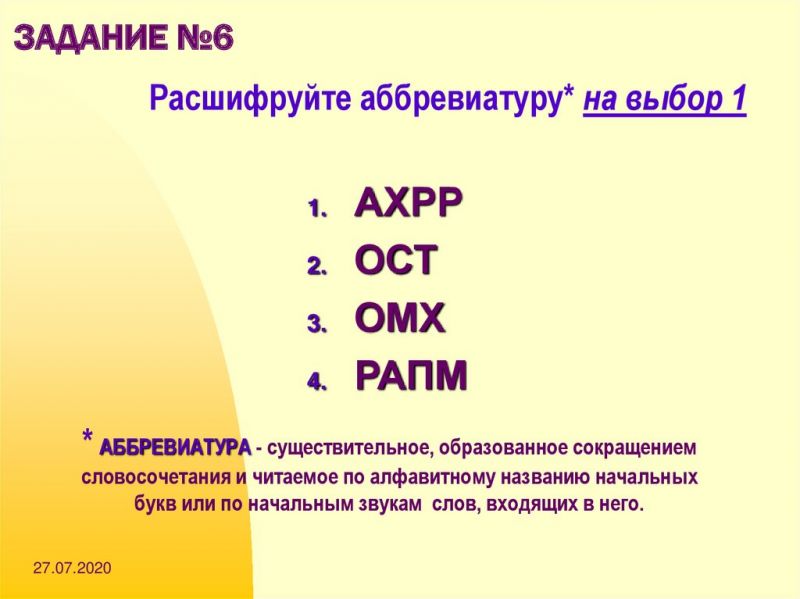 ЗАДАНИЕ №6

Расшифруйте аббревиатуру* на выбор 1

1. АХРР
2. ОСТ
3. ОМХ
4. РАПМ

* АББРЕВИАТУРА - существительное, образованное сокращением словосочетания и читаемое по алфавитному названию начальных букв или по начальным звукам слов, входящих в него.

27.07.2020